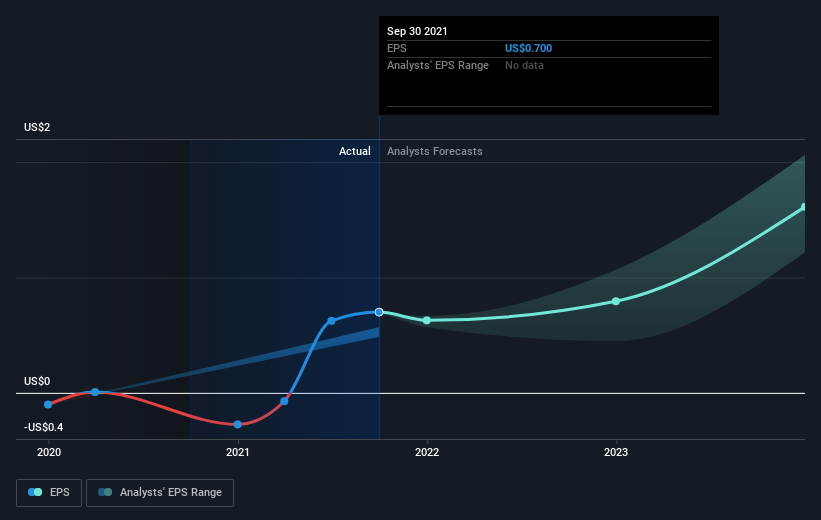 Sep 30 2021
EPS US$0.700
Analysts' EPS Range No data

US$2
Actual Analysts Forecasts
US$0
-US$0.4
2020 2021 2022 2023

EPS Analysts' EPS Range